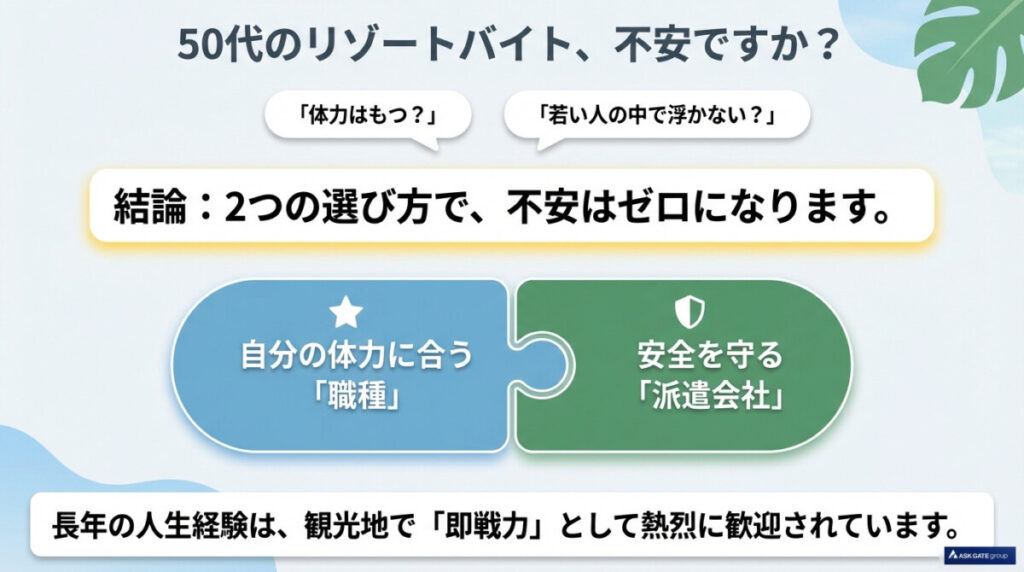 50代のリゾートバイト、不安ですか？

「体力はもつ？」

「若い人の中で浮かない？」

結論：2つの選び方で、不安はゼロになります。

自分の体力に合う「職種」

安全を守る「派遣会社」

長年の人生経験は、観光地で「即戦力」として熱烈に歓迎されています。

ASK GATE group